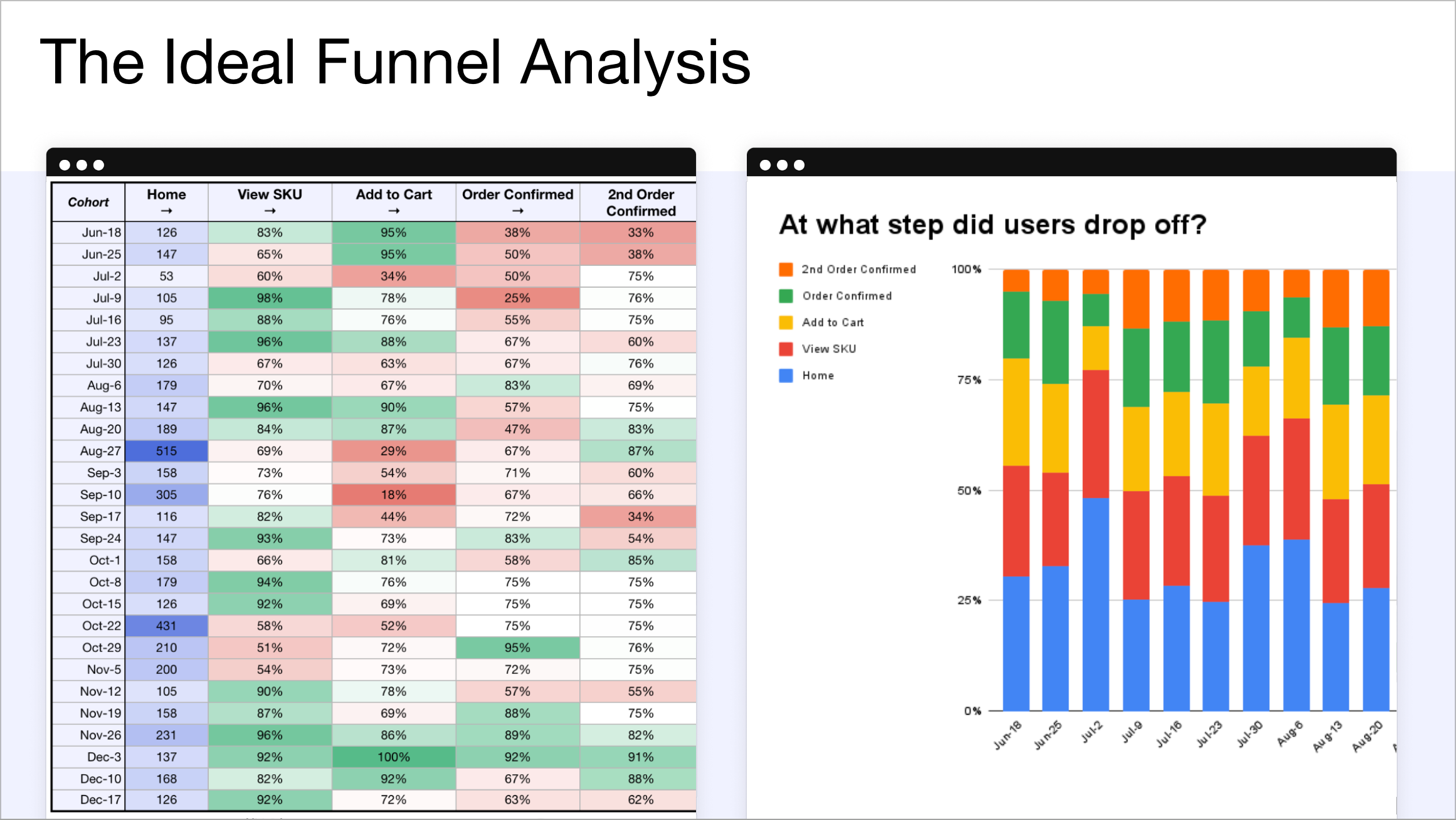 The Ideal Funnel Analysis

| Cohort | Home → | View SKU → | Add to Cart → | Order Confirmed → | 2nd Order Confirmed |
|---|---|---|---|---|---|
| Jun-18 | 126 | 83% | 95% | 38% | 33% |
| Jun-25 | 147 | 65% | 95% | 50% | 38% |
| Jul-2 | 53 | 60% | 34% | 50% | 75% |
| Jul-9 | 105 | 98% | 78% | 25% | 76% |
| Jul-16 | 95 | 88% | 76% | 55% | 75% |
| Jul-23 | 137 | 96% | 88% | 67% | 60% |
| Jul-30 | 126 | 67% | 63% | 67% | 76% |
| Aug-6 | 179 | 70% | 67% | 83% | 69% |
| Aug-13 | 147 | 96% | 90% | 57% | 75% |
| Aug-20 | 189 | 84% | 87% | 47% | 83% |
| Aug-27 | 515 | 69% | 29% | 67% | 87% |
| Sep-3 | 158 | 73% | 54% | 71% | 60% |
| Sep-10 | 305 | 76% | 18% | 67% | 66% |
| Sep-17 | 116 | 82% | 44% | 72% | 34% |
| Sep-24 | 147 | 93% | 73% | 83% | 54% |
| Oct-1 | 158 | 66% | 81% | 58% | 85% |
| Oct-8 | 179 | 94% | 76% | 75% | 75% |
| Oct-15 | 126 | 92% | 69% | 75% | 75% |
| Oct-22 | 431 | 58% | 52% | 75% | 75% |
| Oct-29 | 210 | 51% | 72% | 95% | 76% |
| Nov-5 | 200 | 54% | 73% | 72% | 75% |
| Nov-12 | 105 | 90% | 78% | 57% | 55% |
| Nov-19 | 158 | 87% | 69% | 88% | 75% |
| Nov-26 | 231 | 96% | 86% | 89% | 82% |
| Dec-3 | 137 | 92% | 100% | 92% | 91% |
| Dec-10 | 168 | 82% | 92% | 67% | 88% |
| Dec-17 | 126 | 92% | 72% | 63% | 62% |

At what step did users drop off?

2nd Order Confirmed
Order Confirmed
Add to Cart
View SKU
Home

100%
75%
50%
25%
0%

Jun-18 Jun-25 Jul-2 Jul-9 Jul-16 Jul-23 Jul-30 Aug-6 Aug-13 Aug-20